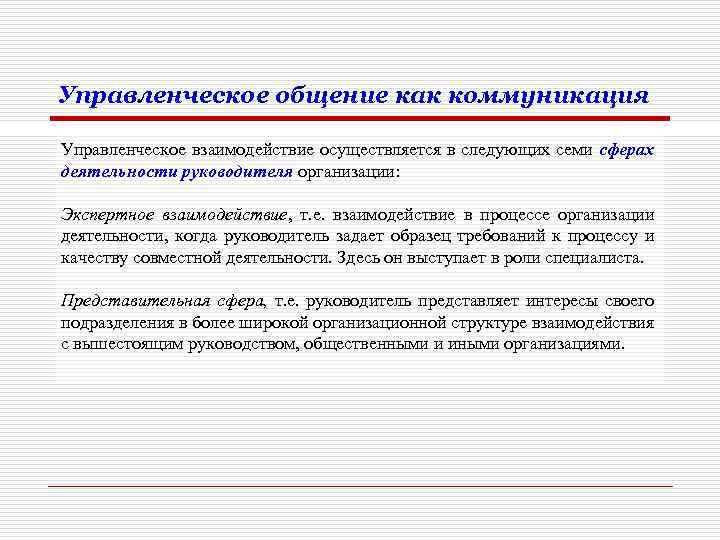 Управленческое общение как коммуникация

Управленческое взаимодействие осуществляется в следующих семи сферах деятельности руководителя организации:

Экспертное взаимодействие, т.е. взаимодействие в процессе организации деятельности, когда руководитель задает образец требований к процессу и качеству совместной деятельности. Здесь он выступает в роли специалиста.

Представительная сфера, т.е. руководитель представляет интересы своего подразделения в более широкой организационной структуре взаимодействия с вышестоящим руководством, общественными и иными организациями.